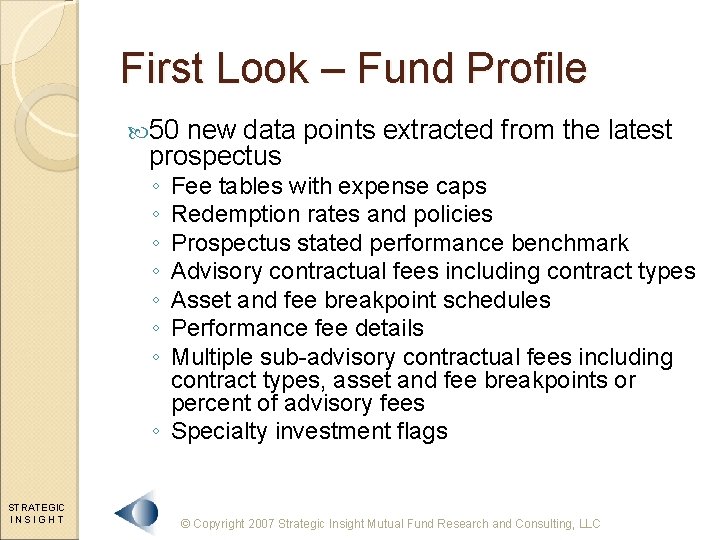 First Look – Fund Profile

50 new data points extracted from the latest prospectus

◦ Fee tables with expense caps
◦ Redemption rates and policies
◦ Prospectus stated performance benchmark
◦ Advisory contractual fees including contract types
◦ Asset and fee breakpoint schedules
◦ Performance fee details
◦ Multiple sub-advisory contractual fees including contract types, asset and fee breakpoints or percent of advisory fees
◦ Specialty investment flags

STRATEGIC INSIGHT

© Copyright 2007 Strategic Insight Mutual Fund Research and Consulting, LLC